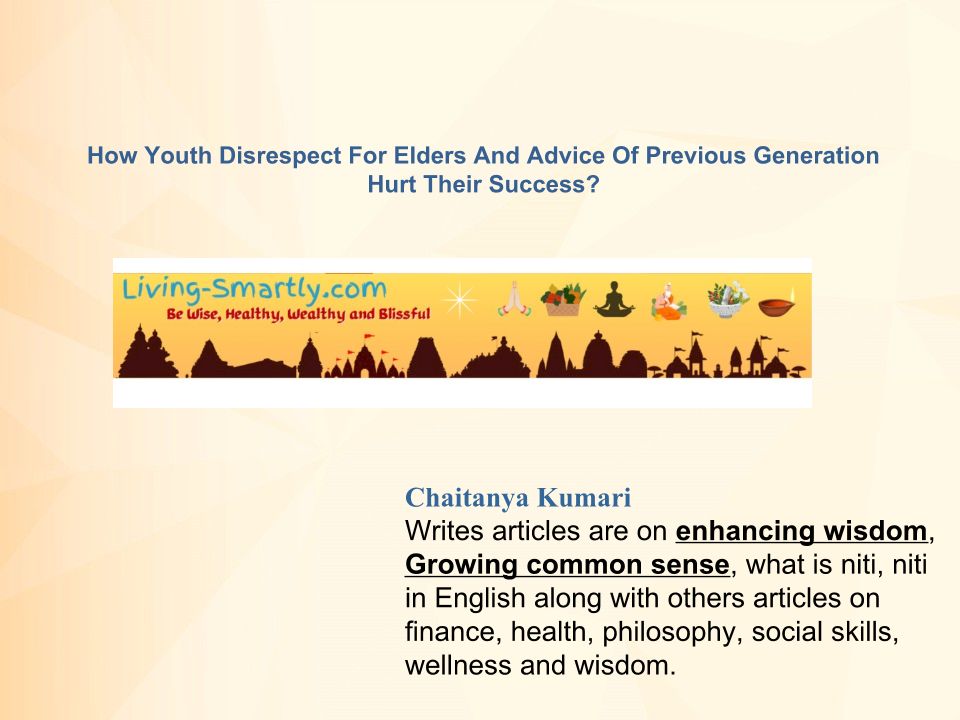 How Youth Disrespect For Elders And Advice Of Previous Generation Hurt Their Success?

Living-Smartly.com
Be Wise, Healthy, Wealthy and Blissful

Chaitanya Kumari
Writes articles are on enhancing wisdom, Growing common sense, what is niti, niti in English along with others articles on finance, health, philosophy, social skills, wellness and wisdom.